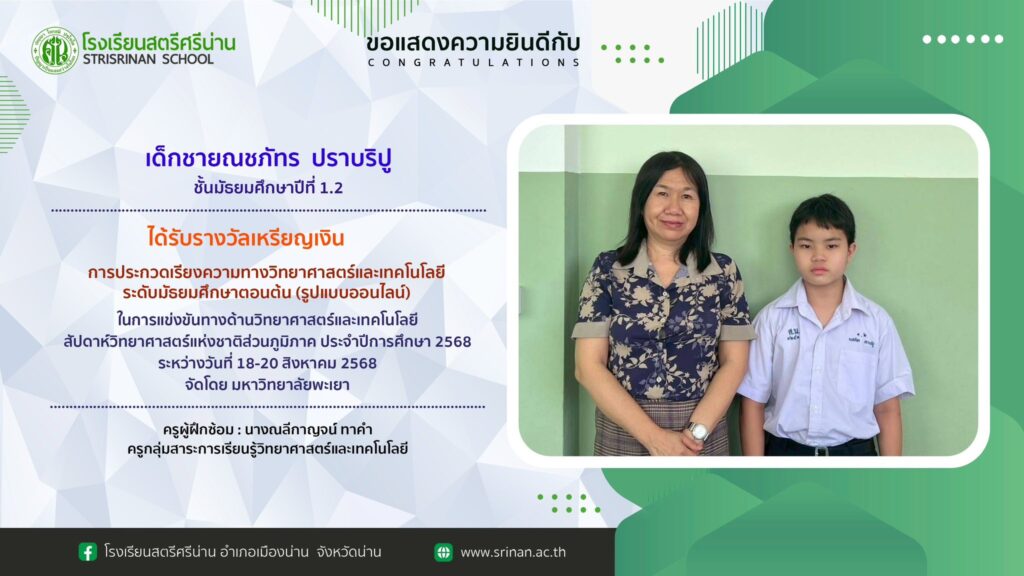 โรงเรียนสตรีศรีน่าน
STRISRINAN SCHOOL

ขอแสดงความยินดีกับ
CONGRATULATIONS

เด็กชายณชภัทร ปราบริปู
ชั้นมัธยมศึกษาปีที่ 1.2

ได้รับรางวัลเหรียญเงิน

การประกวดเรียงความทางวิทยาศาสตร์และเทคโนโลยี
ระดับมัธยมศึกษาตอนต้น (รูปแบบออนไลน์)

ในการแข่งขันทางด้านวิทยาศาสตร์และเทคโนโลยี
สัปดาห์วิทยาศาสตร์แห่งชาติส่วนภูมิภาค ประจำปีการศึกษา 2568
ระหว่างวันที่ 18-20 สิงหาคม 2568
จัดโดย มหาวิทยาลัยพะเยา

ครูผู้ฝึกซ้อม : นางณลีกาญจน์ ทาคำ
ครูกลุ่มสาระการเรียนรู้วิทยาศาสตร์และเทคโนโลยี

โรงเรียนสตรีศรีน่าน อำเภอเมืองน่าน จังหวัดน่าน

www.srinan.ac.th